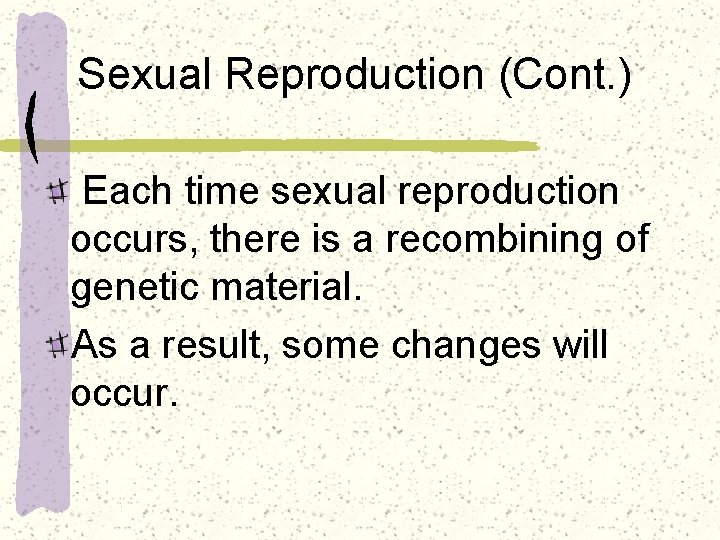 Sexual Reproduction (Cont.)

Each time sexual reproduction occurs, there is a recombining of genetic material.

As a result, some changes will occur.